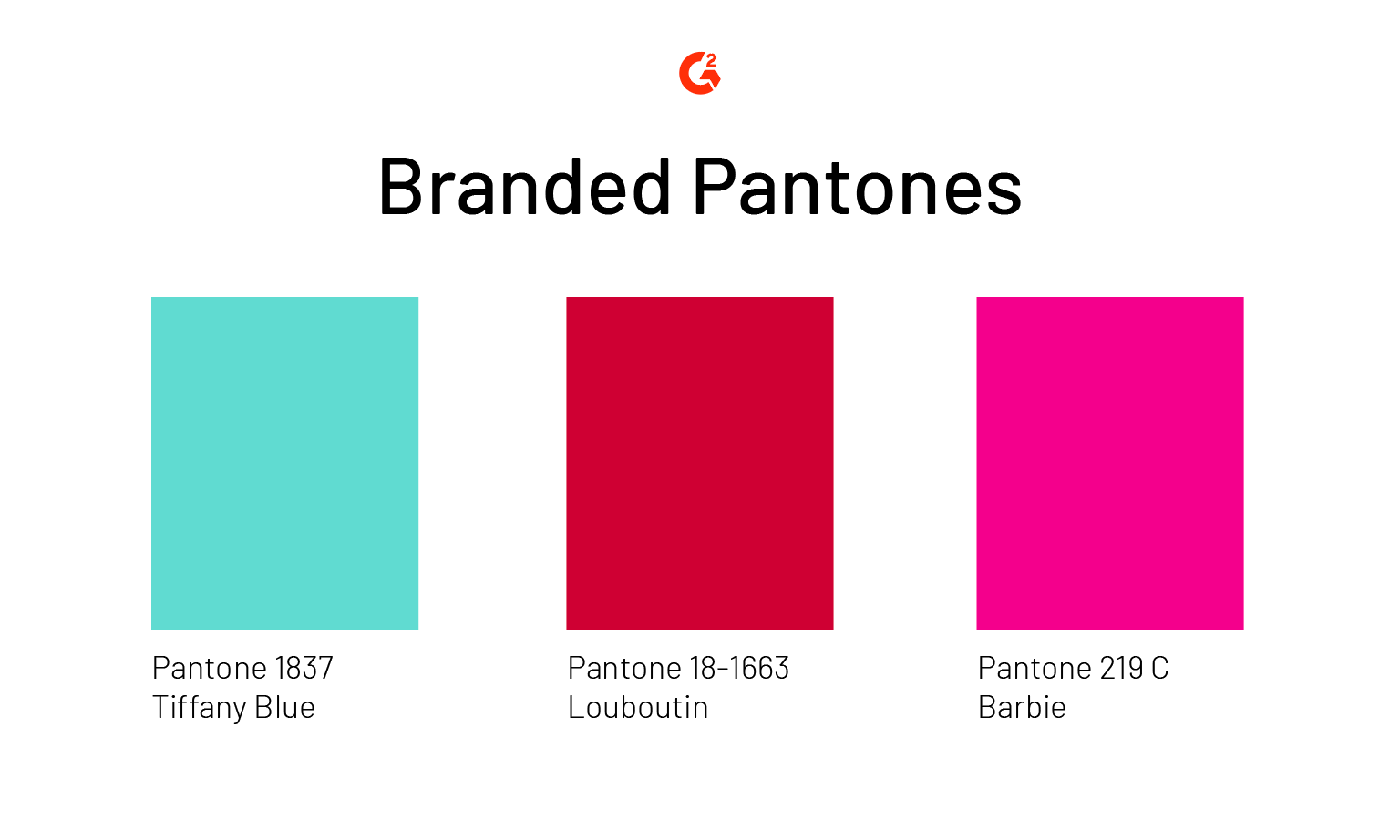 G2

Branded Pantones

Pantone 1837
Tiffany Blue

Pantone 18-1663
Louboutin

Pantone 219 C
Barbie